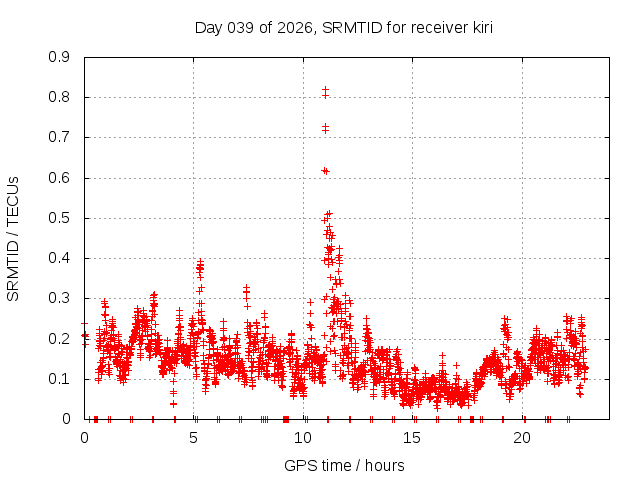 Day 039 of 2026, SRMTID for receiver kiri

SRMTID / TECUs

0.9
0.8
0.7
0.6
0.5
0.4
0.3
0.2
0.1
0

0
5
10
15
20

GPS time / hours